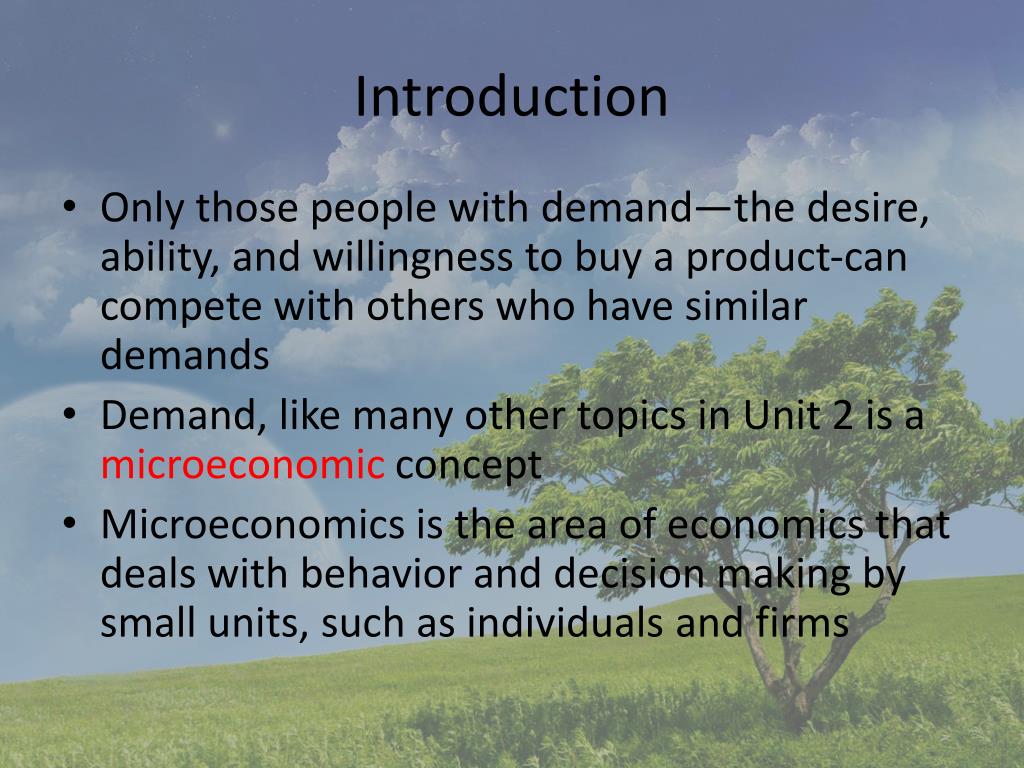 Introduction

• Only those people with demand—the desire, ability, and willingness to buy a product-can compete with others who have similar demands
• Demand, like many other topics in Unit 2 is a microeconomic concept
• Microeconomics is the area of economics that deals with behavior and decision making by small units, such as individuals and firms